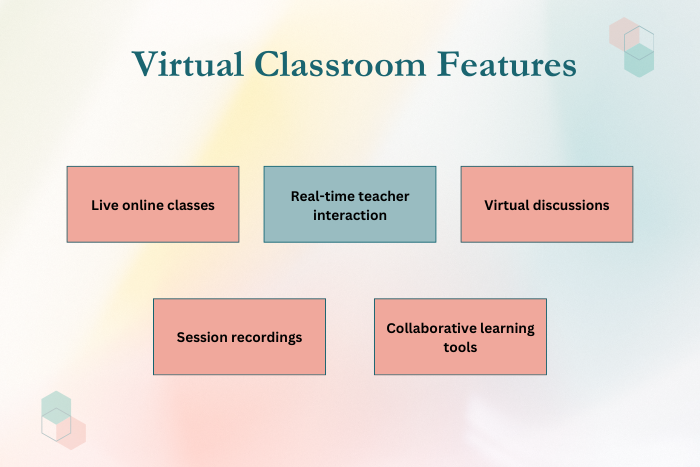 Virtual Classroom Features

Live online classes

Real-time teacher interaction

Virtual discussions

Session recordings

Collaborative learning tools